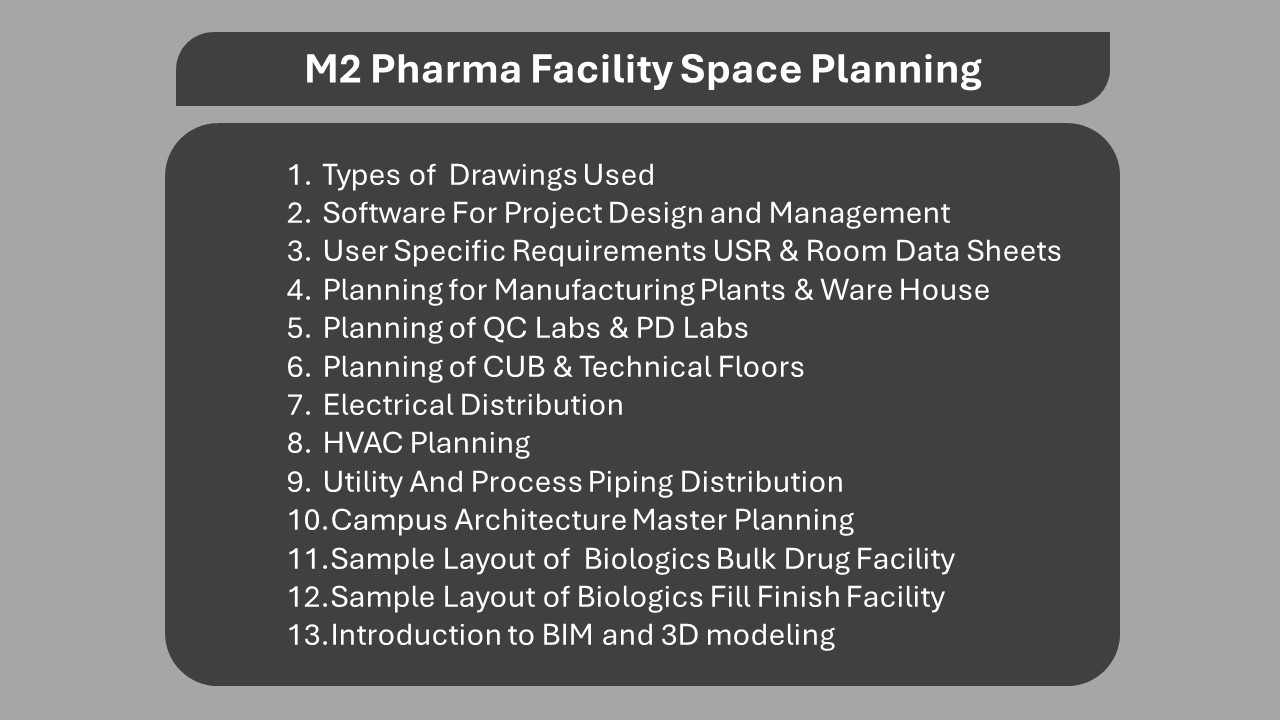 M2 Pharma Facility Space Planning

1. Types of Drawings Used
2. Software For Project Design and Management
3. User Specific Requirements USR & Room Data Sheets
4. Planning for Manufacturing Plants & Ware House
5. Planning of QC Labs & PD Labs
6. Planning of CUB & Technical Floors
7. Electrical Distribution
8. HVAC Planning
9. Utility And Process Piping Distribution
10. Campus Architecture Master Planning
11. Sample Layout of Biologics Bulk Drug Facility
12. Sample Layout of Biologics Fill Finish Facility
13. Introduction to BIM and 3D modeling